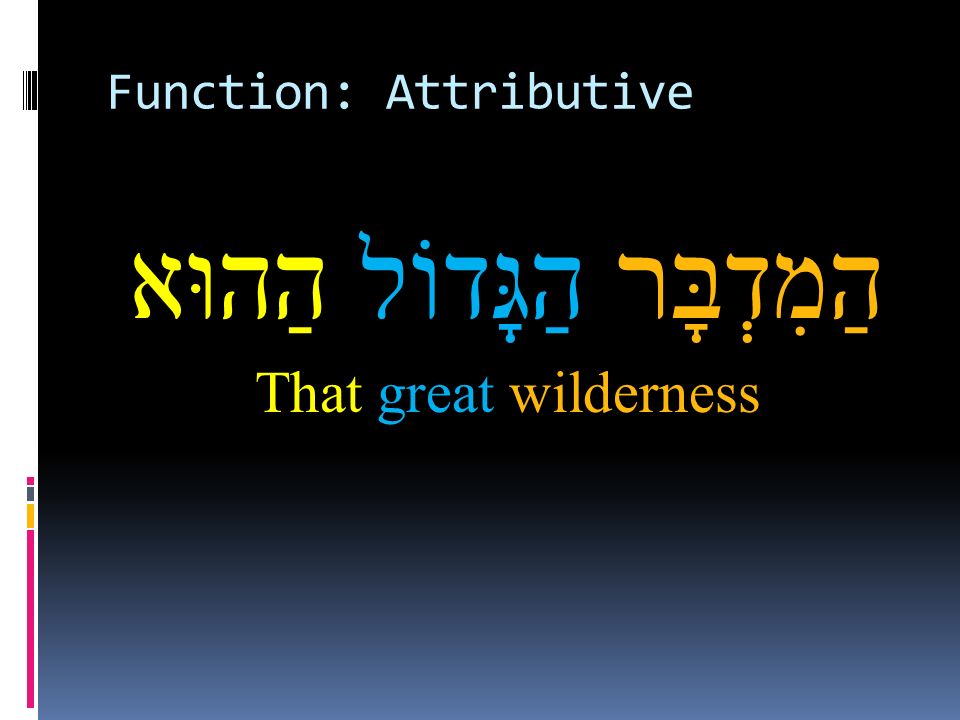 Function: Attributive

הַמִּדְבָּר הַגָּדוֹל הַהוּא

That great wilderness